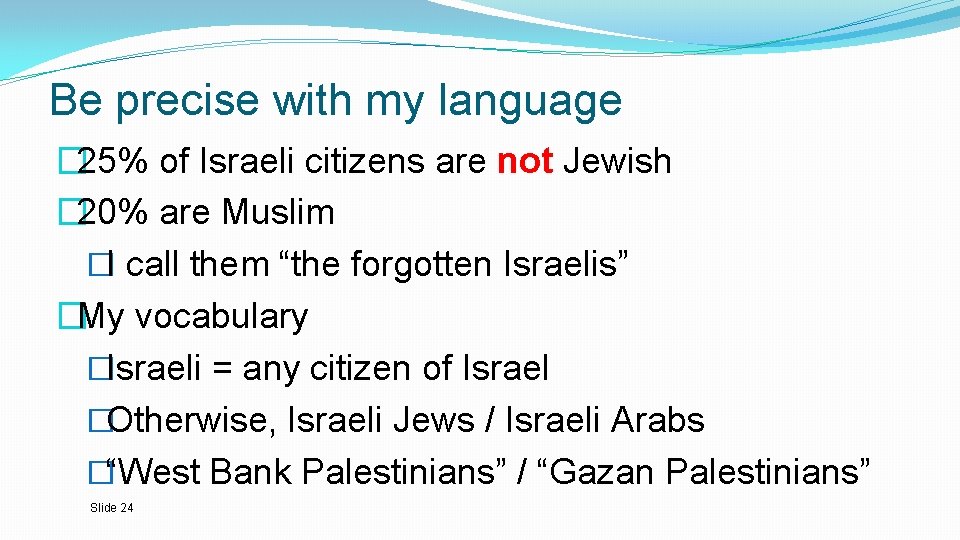 Be precise with my language

�25% of Israeli citizens are not Jewish

�20% are Muslim

�I call them “the forgotten Israelis”

�My vocabulary

�Israeli = any citizen of Israel

�Otherwise, Israeli Jews / Israeli Arabs

�“West Bank Palestinians” / “Gazan Palestinians”

Slide 24